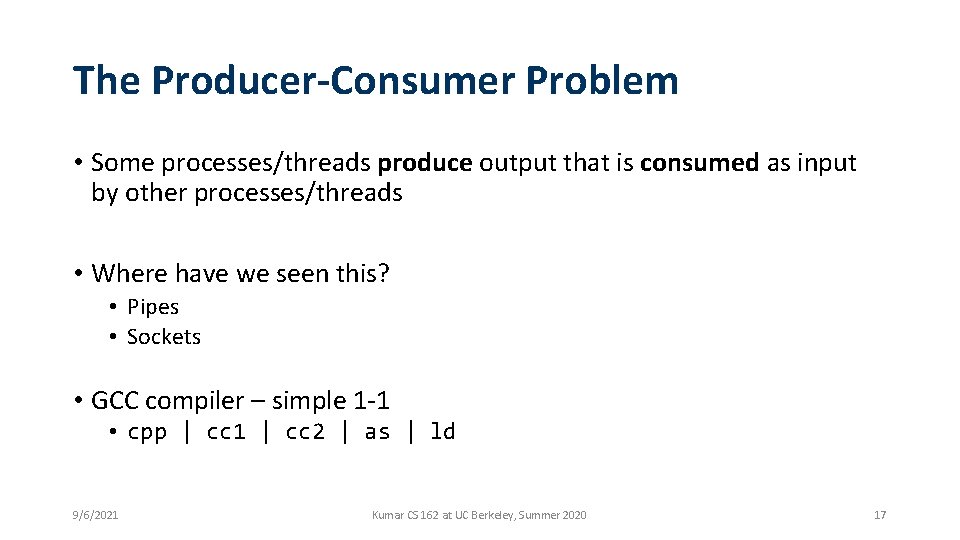 The Producer-Consumer Problem

• Some processes/threads produce output that is consumed as input by other processes/threads

• Where have we seen this?

• Pipes
• Sockets

• GCC compiler – simple 1-1

• cpp | cc1 | cc2 | as | ld

9/6/2021

Kumar CS 162 at UC Berkeley, Summer 2020

17